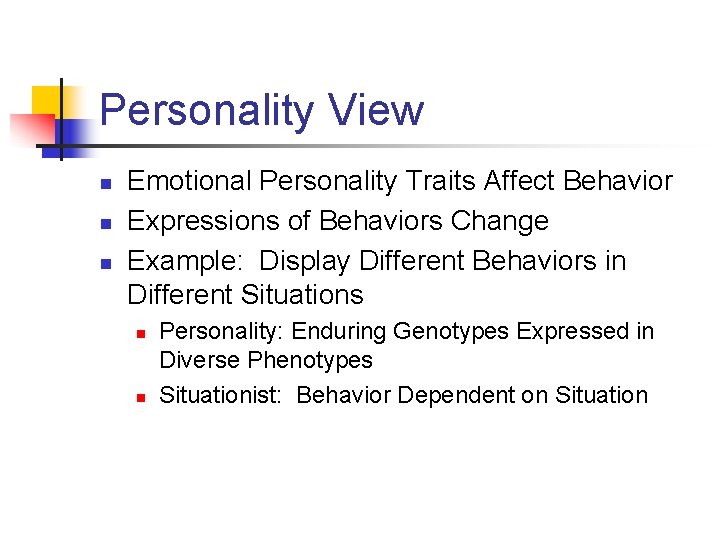 Personality View

- Emotional Personality Traits Affect Behavior
- Expressions of Behaviors Change
- Example:  Display Different Behaviors in Different Situations
  - Personality: Enduring Genotypes Expressed in Diverse Phenotypes
  - Situationist:  Behavior Dependent on Situation